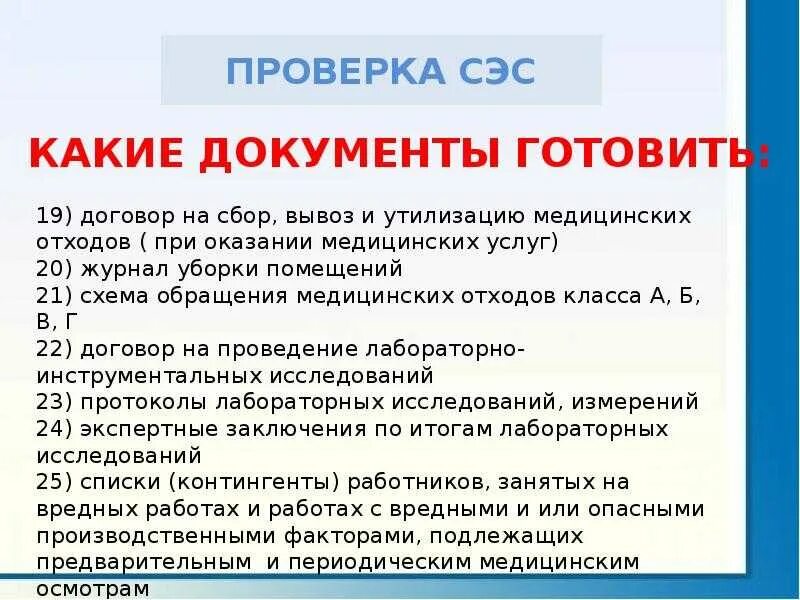 ПРОВЕРКА СЭС

КАКИЕ ДОКУМЕНТЫ ГОТОВИТЬ:

19) договор на сбор, вывоз и утилизацию медицинских отходов ( при оказании медицинских услуг)
20) журнал уборки помещений
21) схема обращения медицинских отходов класса А, Б, В, Г
22) договор на проведение лабораторно-инструментальных исследований
23) протоколы лабораторных исследований, измерений
24) экспертные заключения по итогам лабораторных исследований
25) списки (контингенты) работников, занятых на вредных работах и работах с вредными и или опасными производственными факторами, подлежащих предварительным и периодическим медицинским осмотрам